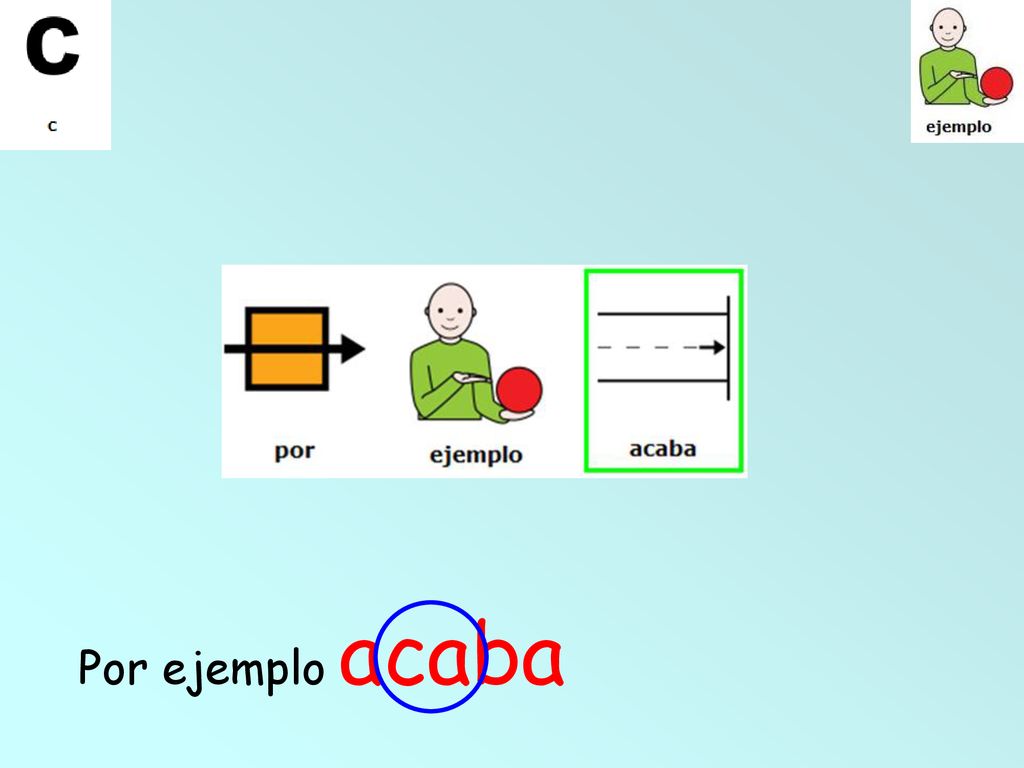 C
c

ejemplo

por
ejemplo
acaba

Por ejemplo acaba